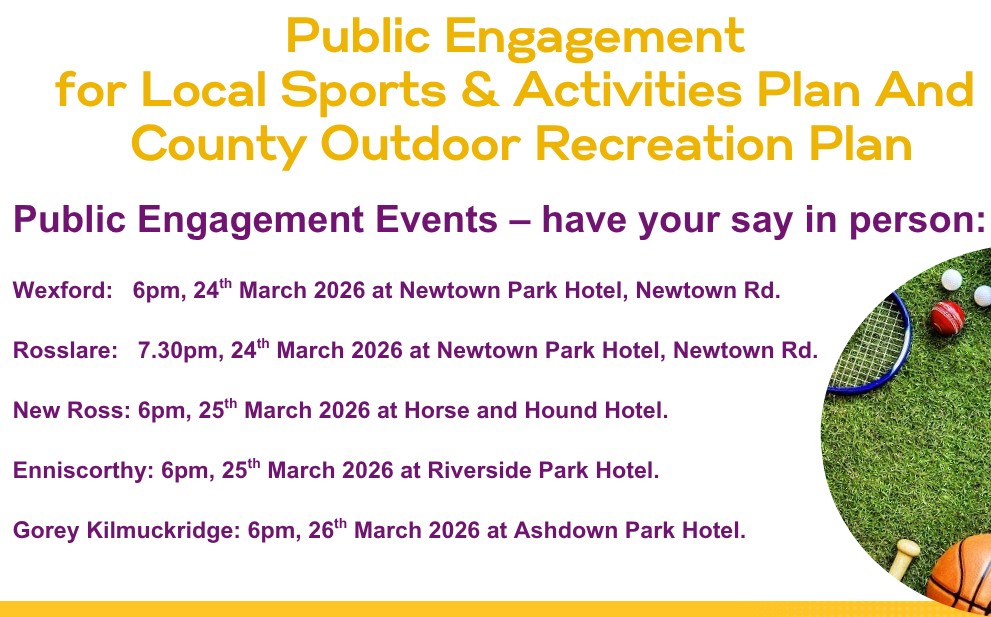 Public Engagement
for Local Sports & Activities Plan And County Outdoor Recreation Plan

Public Engagement Events – have your say in person:

Wexford: 6pm, 24$^{th}$ March 2026 at Newtown Park Hotel, Newtown Rd.

Rosslare: 7.30pm, 24$^{th}$ March 2026 at Newtown Park Hotel, Newtown Rd.

New Ross: 6pm, 25$^{th}$ March 2026 at Horse and Hound Hotel.

Enniscorthy: 6pm, 25$^{th}$ March 2026 at Riverside Park Hotel.

Gorey Kilmuckridge: 6pm, 26$^{th}$ March 2026 at Ashdown Park Hotel.